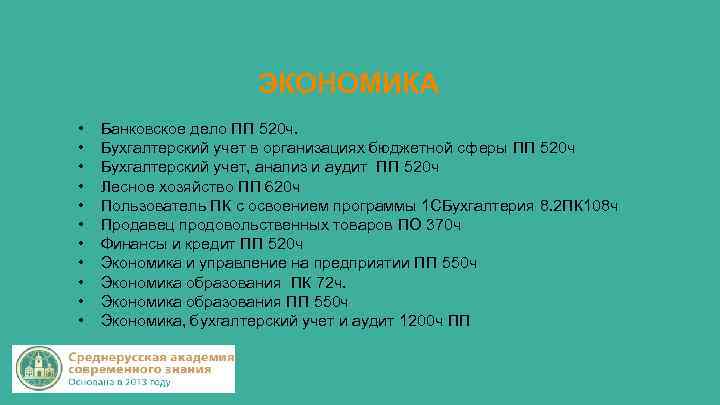 ЭКОНОМИКА

• Банковское дело ПП 520ч.
• Бухгалтерский учет в организациях бюджетной сферы ПП 520ч
• Бухгалтерский учет, анализ и аудит ПП 520ч
• Лесное хозяйство ПП 620ч
• Пользователь ПК с освоением программы 1СБухгалтерия 8.2ПК108ч
• Продавец продовольственных товаров ПО 370ч
• Финансы и кредит ПП 520ч
• Экономика и управление на предприятии ПП 550ч
• Экономика образования ПК 72ч.
• Экономика образования ПП 550ч
• Экономика, бухгалтерский учет и аудит 1200ч ПП

Среднерусская академия современного знания
Основана в 2013 году